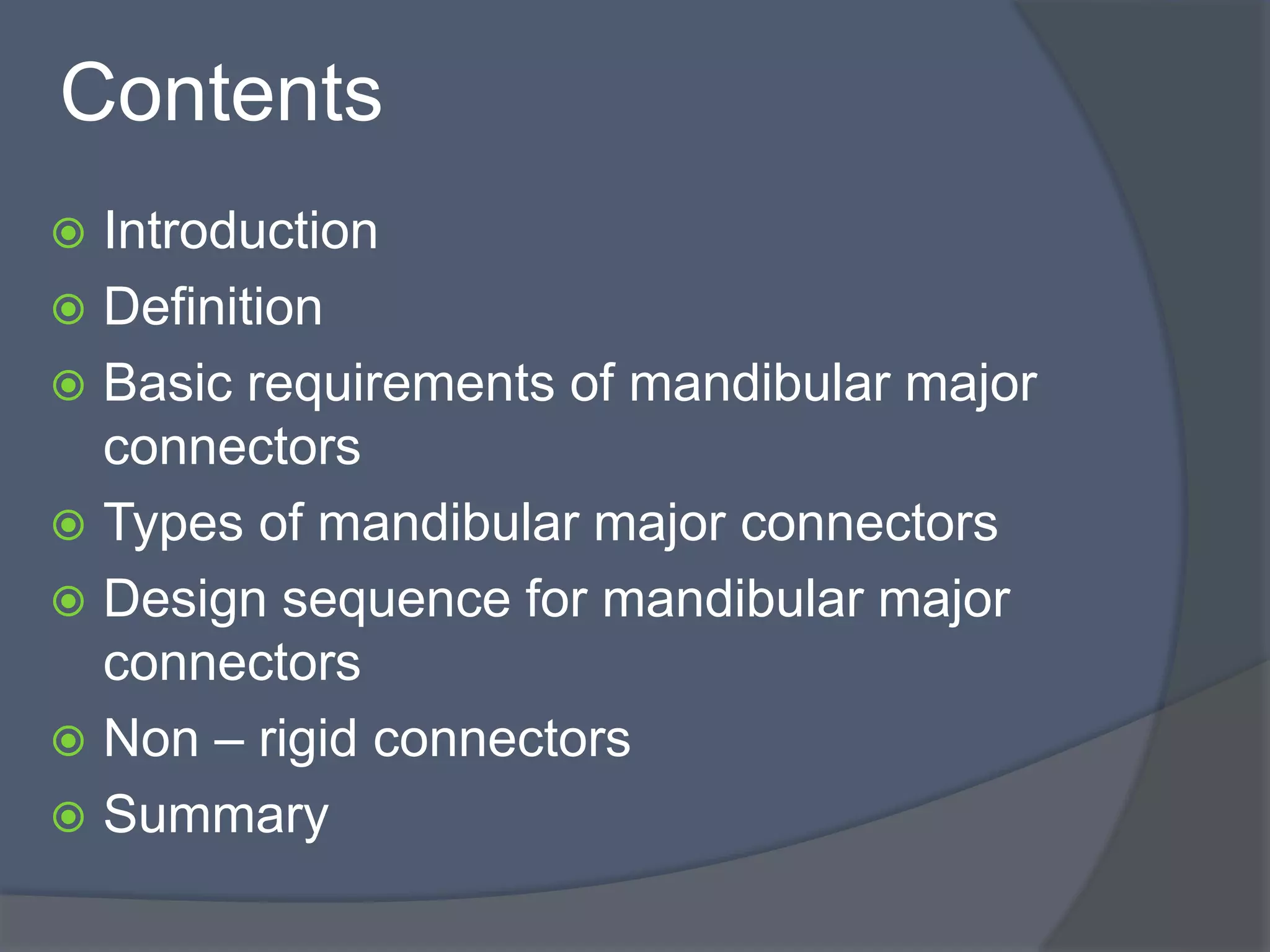 Contents

Introduction
Definition
Basic requirements of mandibular major connectors
Types of mandibular major connectors
Design sequence for mandibular major connectors
Non – rigid connectors
Summary